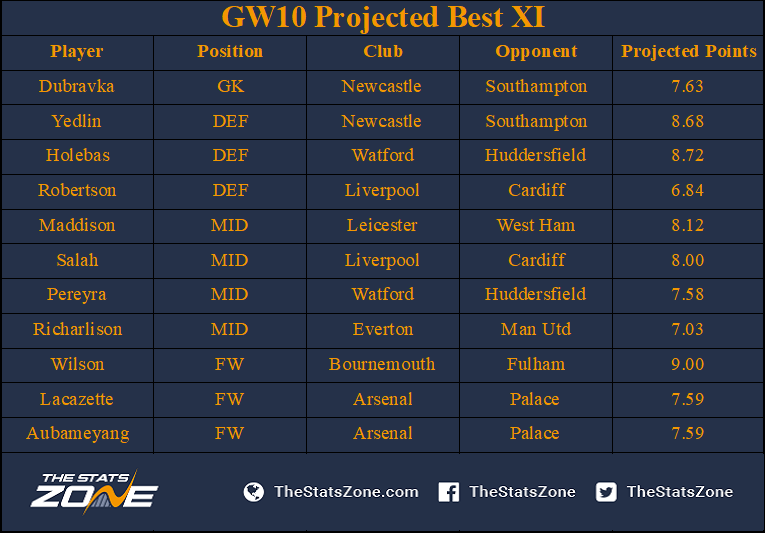 GW10 Projected Best XI

| Player | Position | Club | Opponent | Projected Points |
|---|---|---|---|---|
| Dubravka | GK | Newcastle | Southampton | 7.63 |
| Yedlin | DEF | Newcastle | Southampton | 8.68 |
| Holebas | DEF | Watford | Huddersfield | 8.72 |
| Robertson | DEF | Liverpool | Cardiff | 6.84 |
| Maddison | MID | Leicester | West Ham | 8.12 |
| Salah | MID | Liverpool | Cardiff | 8.00 |
| Pereyra | MID | Watford | Huddersfield | 7.58 |
| Richarlison | MID | Everton | Man Utd | 7.03 |
| Wilson | FW | Bournemouth | Fulham | 9.00 |
| Lacazette | FW | Arsenal | Palace | 7.59 |
| Aubameyang | FW | Arsenal | Palace | 7.59 |

THE STATS ZONE

TheStatsZone.com TheStatsZone TheStatsZone